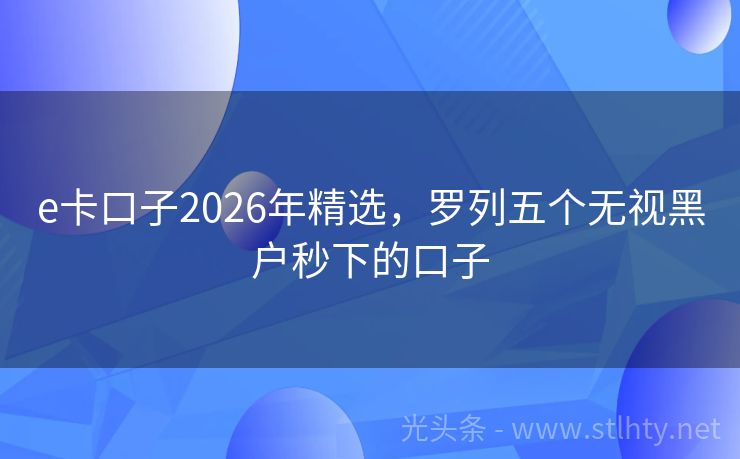 e卡口子2026年精选，罗列五个无视黑户秒下的口子

光头条 - www.stlhty.net